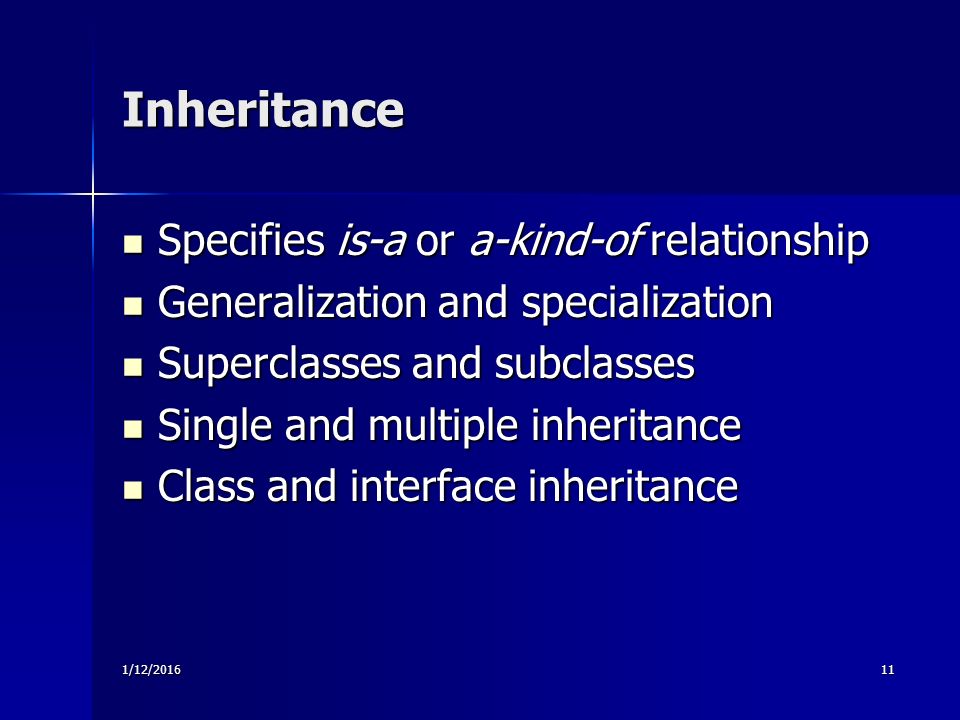 Inheritance

- Specifies is-a or a-kind-of relationship
- Generalization and specialization
- Superclasses and subclasses
- Single and multiple inheritance
- Class and interface inheritance

1/12/2016

11